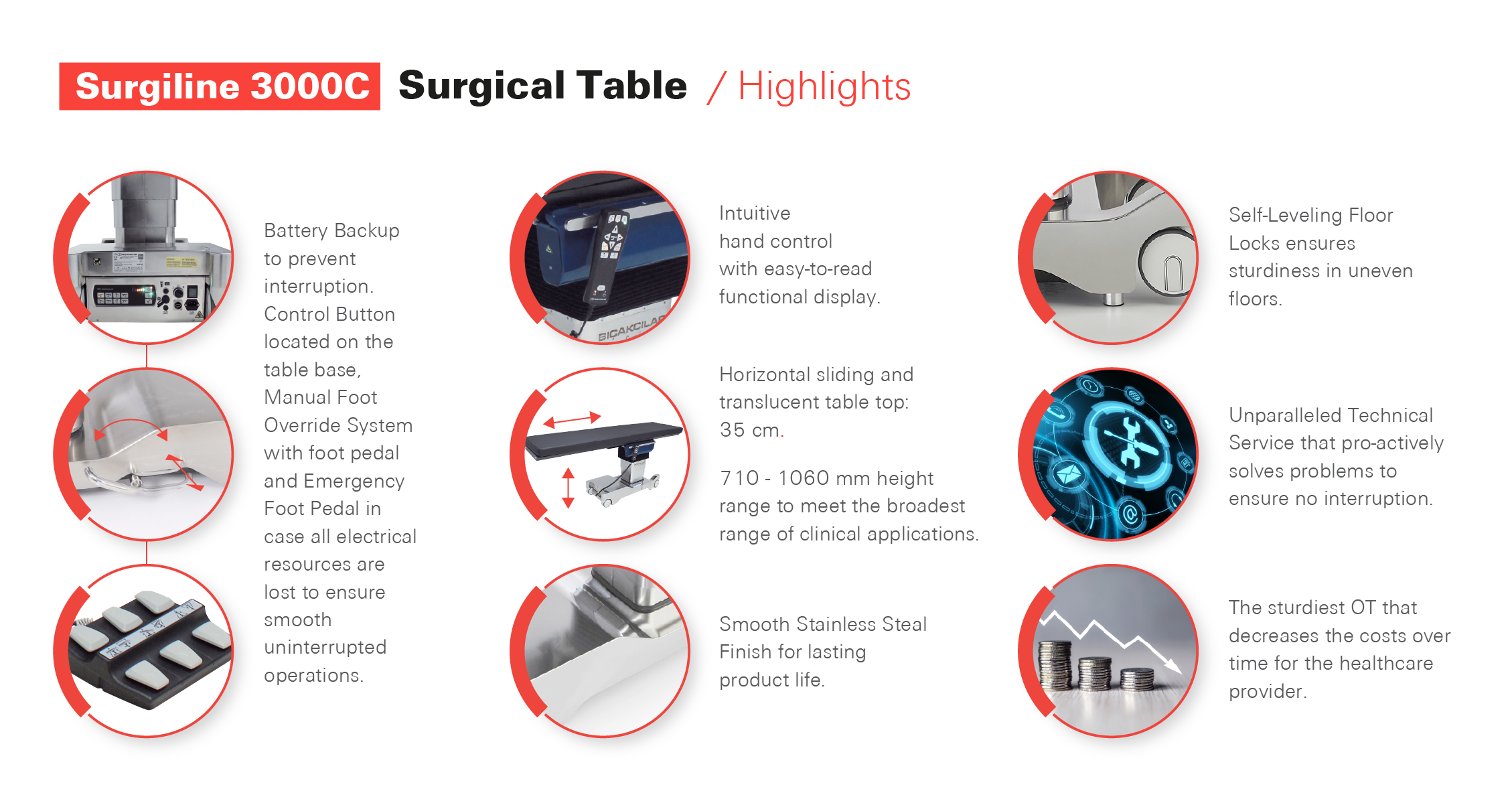 Surgiline 3000C Surgical Table / Highlights

Battery Backup to prevent interruption. Control Button located on the table base, Manual Foot Override System with foot pedal and Emergency Foot Pedal in case all electrical resources are lost to ensure smooth uninterrupted operations.

BIÇAKCILAR

Intuitive hand control with easy-to-read functional display.

Horizontal sliding and translucent table top: 35 cm.

710 - 1060 mm height range to meet the broadest range of clinical applications.

Smooth Stainless Steal Finish for lasting product life.

Self-Leveling Floor Locks ensures sturdiness in uneven floors.

Unparalleled Technical Service that pro-actively solves problems to ensure no interruption.

The sturdiest OT that decreases the costs over time for the healthcare provider.